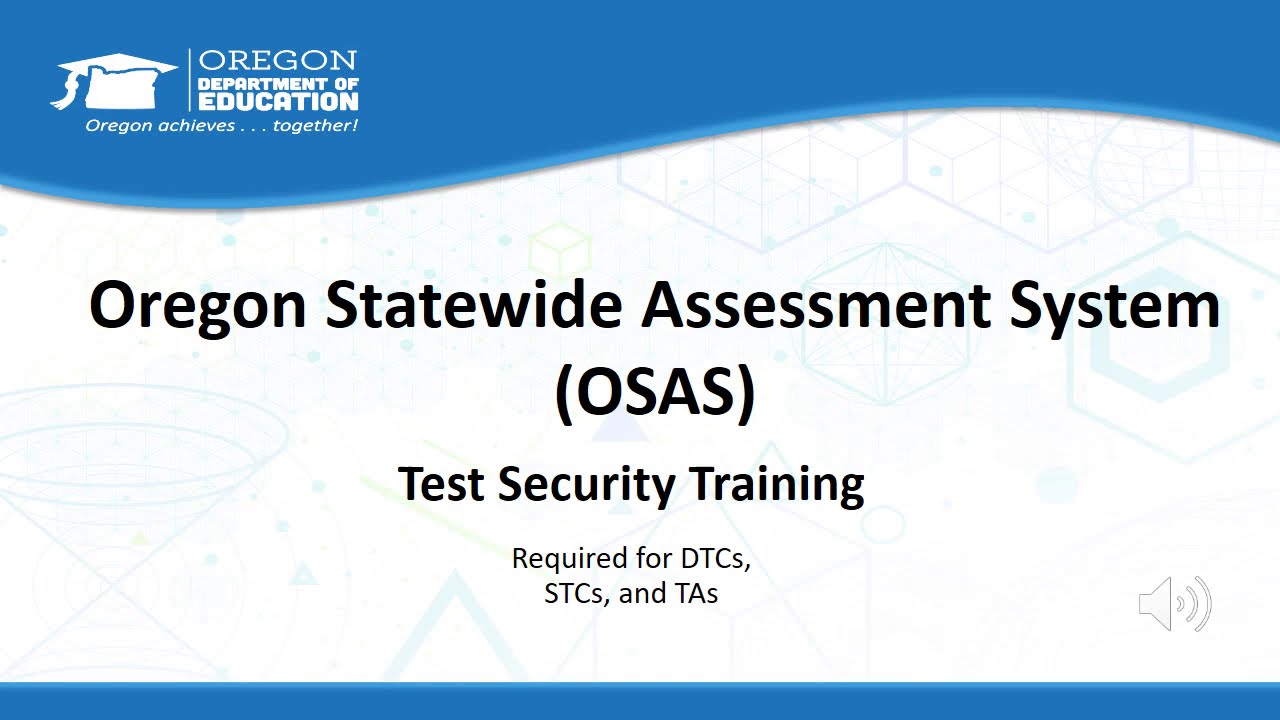 OREGON
DEPARTMENT OF
EDUCATION
Oregon achieves . . . together!

Oregon Statewide Assessment System (OSAS)

Test Security Training

Required for DTCs, STCs, and TAs